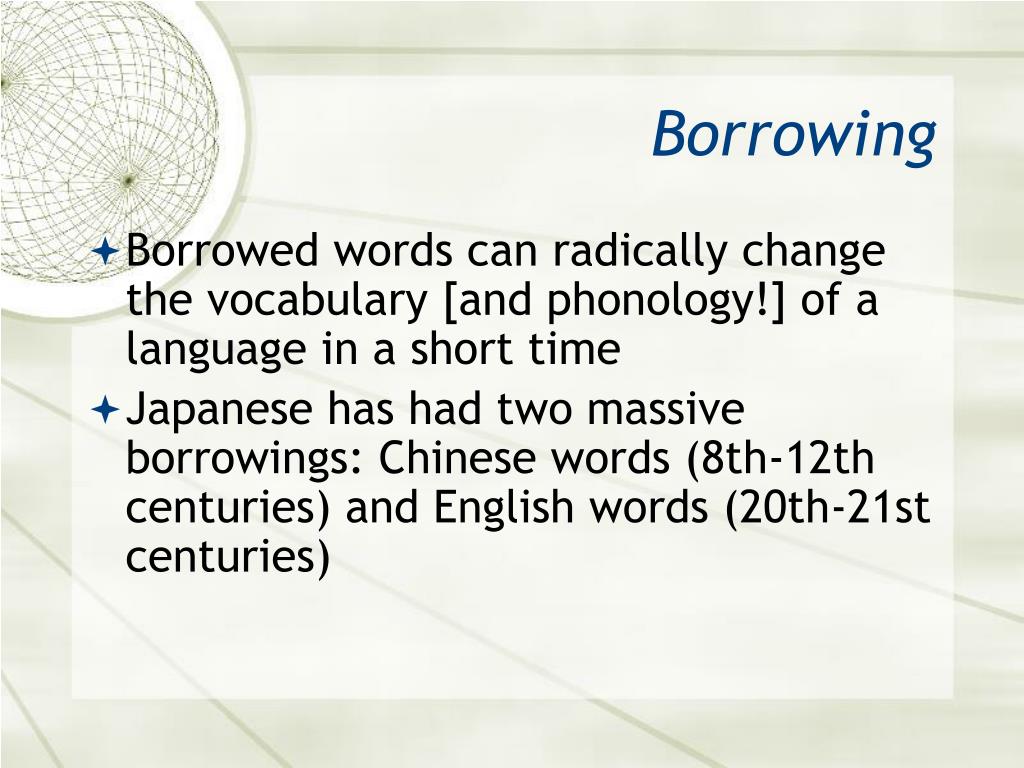 Borrowing

Borrowed words can radically change the vocabulary [and phonology!] of a language in a short time

Japanese has had two massive borrowings: Chinese words (8th-12th centuries) and English words (20th-21st centuries)